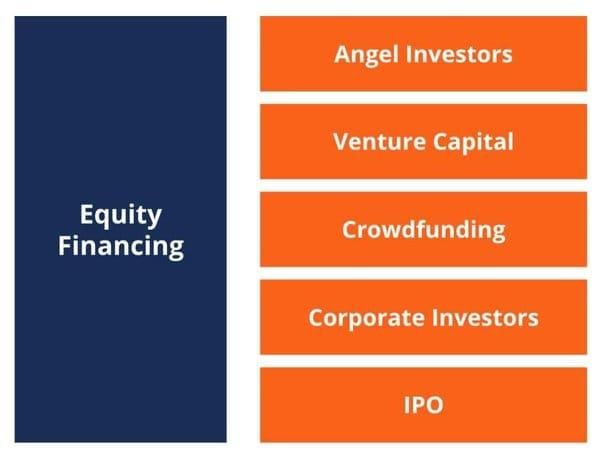 Equity Financing

Angel Investors

Venture Capital

Crowdfunding

Corporate Investors

IPO